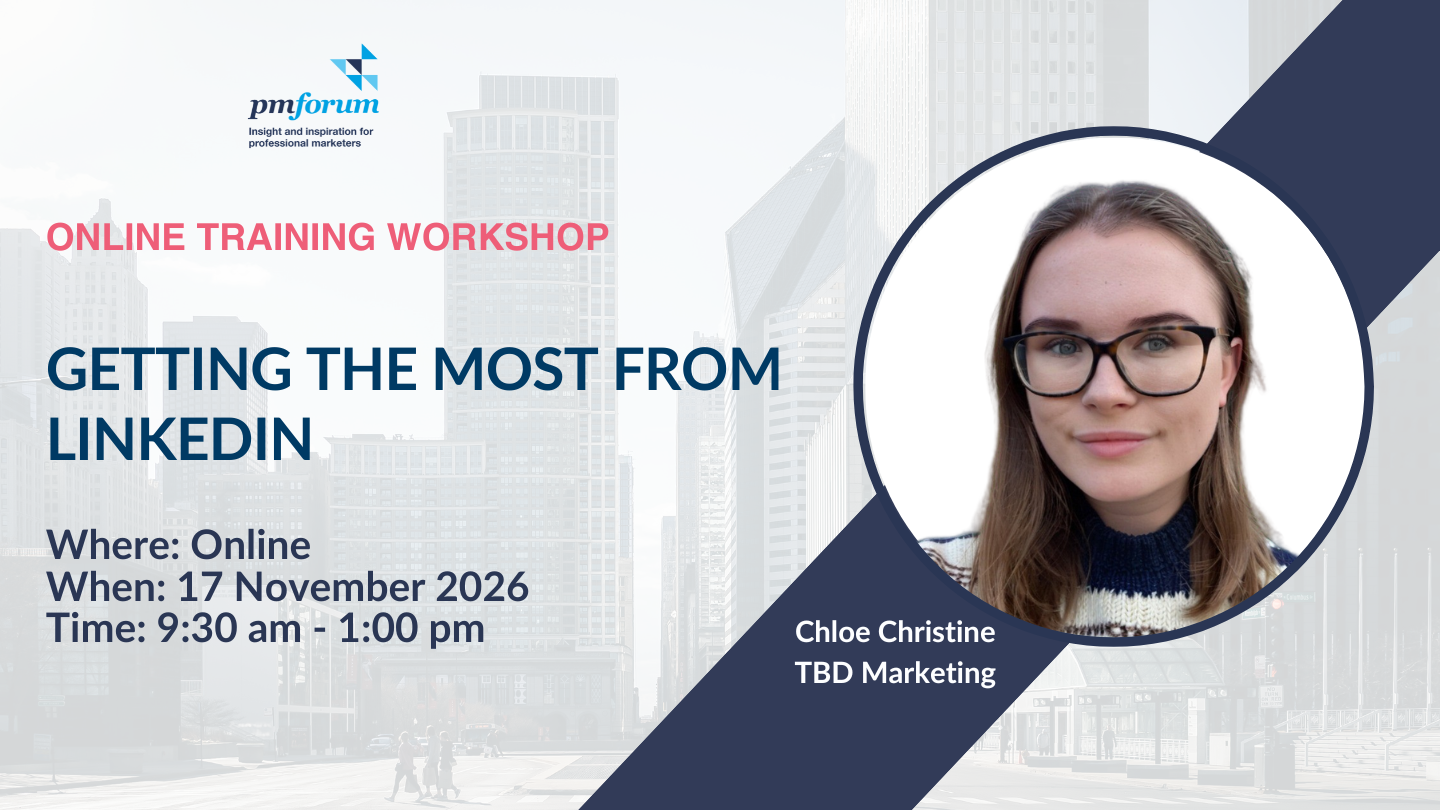 pmforum
Insight and inspiration for professional marketers

ONLINE TRAINING WORKSHOP

GETTING THE MOST FROM LINKEDIN

Where: Online
When: 17 November 2026
Time: 9:30 am - 1:00 pm

Chloe Christine
TBD Marketing